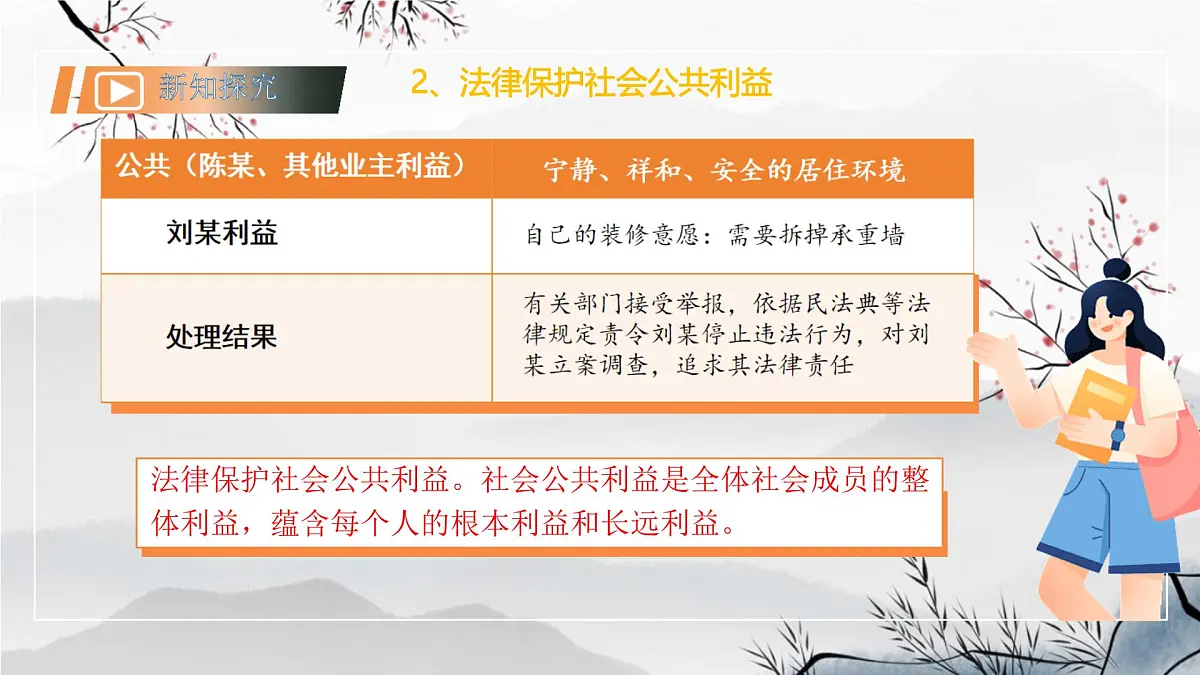 新知探究

2、法律保护社会公共利益

| 公共（陈某、其他业主利益） | 宁静、祥和、安全的居住环境 |
|---|---|
| 刘某利益 | 自己的装修意愿：需要拆掉承重墙 |
| 处理结果 | 有关部门接受举报，依据民法典等法律规定责令刘某停止违法行为，对刘某立案调查，追求其法律责任 |

法律保护社会公共利益。社会公共利益是全体社会成员的整体利益，蕴含每个人的根本利益和长远利益。